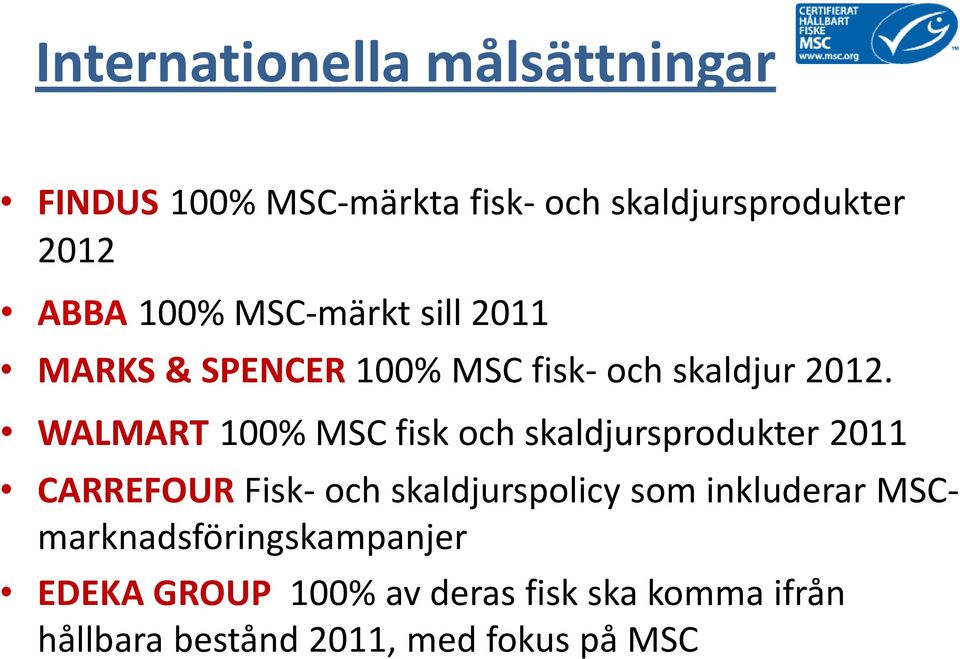 Internationella målsättningar

CERTIFIERAT HÅLLBART FISKE MSC www.msc.org

• FINDUS 100% MSC-märkta fisk- och skaldjursprodukter 2012

• ABBA 100% MSC-märkt sill 2011

• MARKS & SPENCER 100% MSC fisk- och skaldjur 2012.

• WALMART 100% MSC fisk och skaldjursprodukter 2011

• CARREFOUR Fisk- och skaldjurspolicy som inkluderar MSC-marknadsföringskampanjer

• EDEKA GROUP 100% av deras fisk ska komma ifrån hållbara bestånd 2011, med fokus på MSC